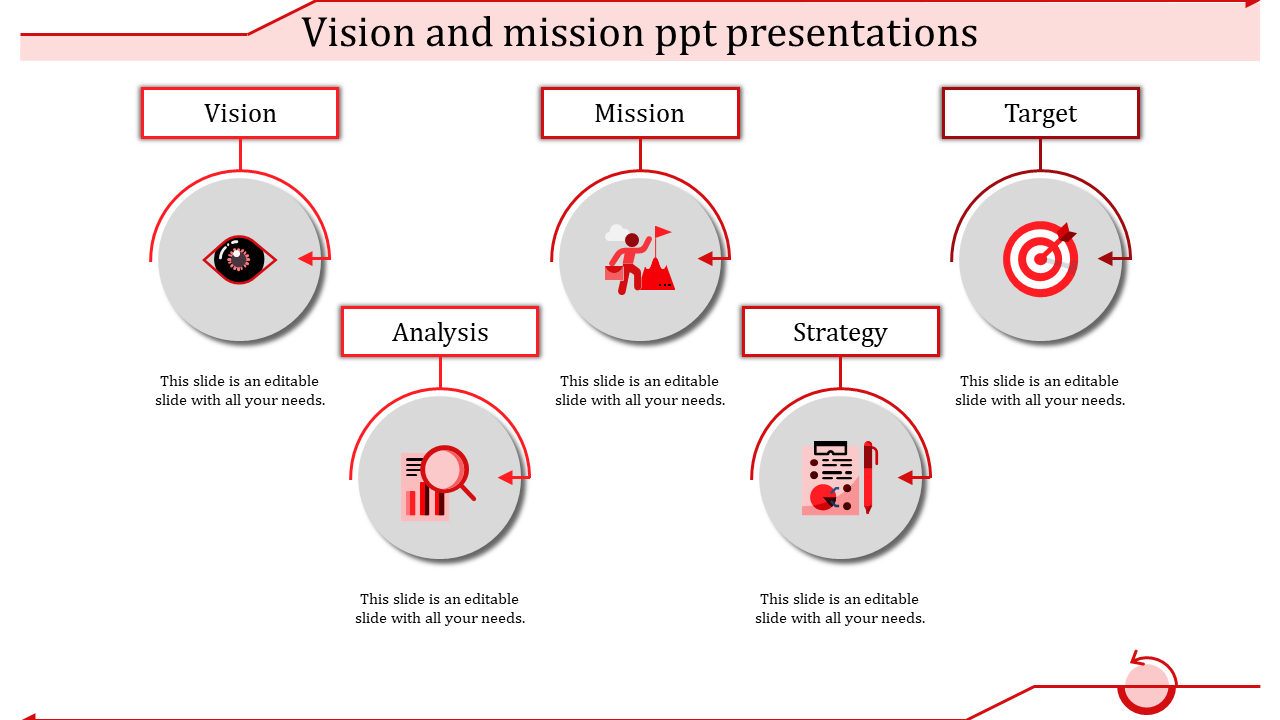 Vision and mission ppt presentations

Vision

This slide is an editable slide with all your needs.

Analysis

This slide is an editable slide with all your needs.

Mission

This slide is an editable slide with all your needs.

Strategy

This slide is an editable slide with all your needs.

Target

This slide is an editable slide with all your needs.